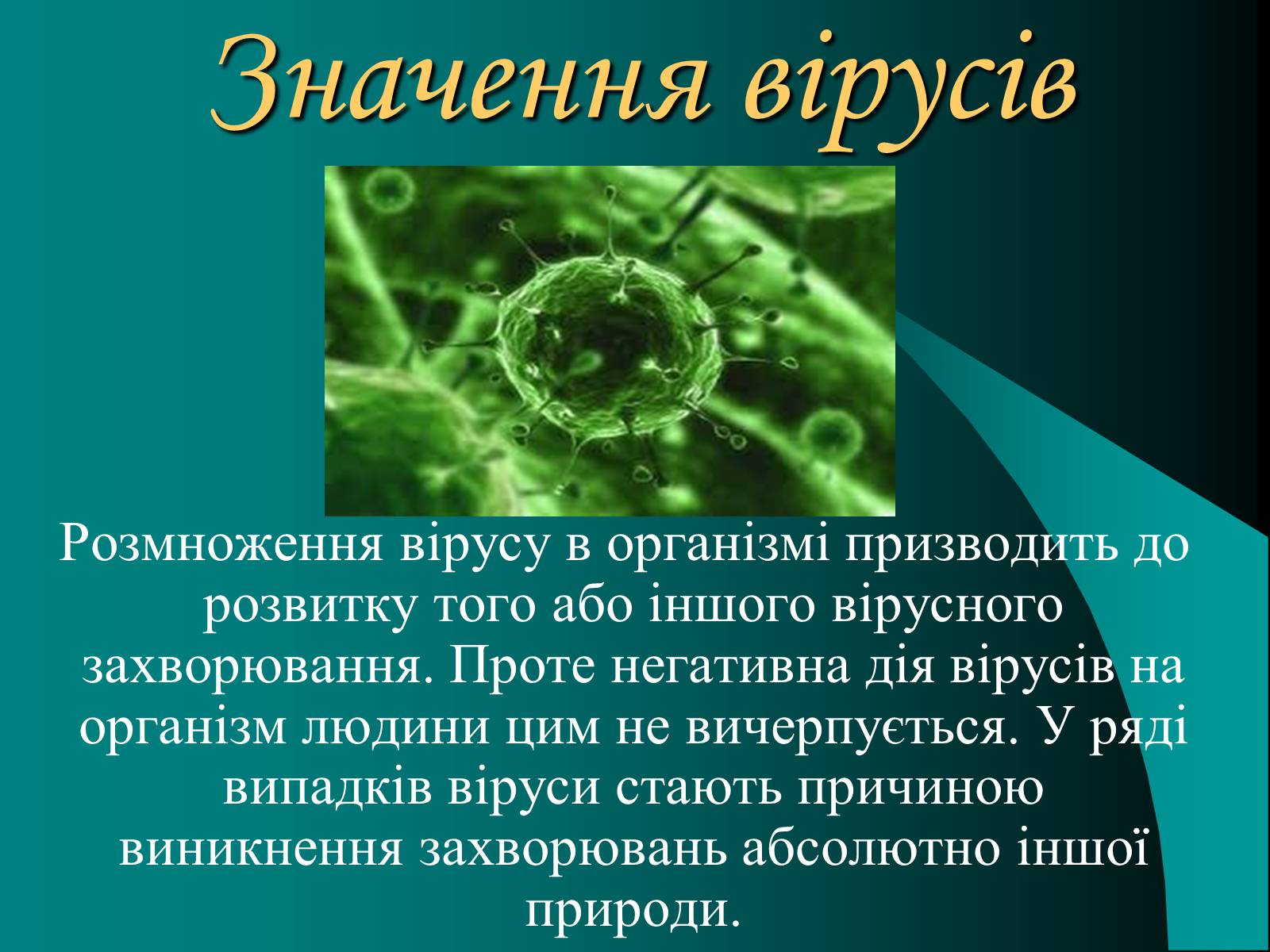 Значення вірусів

Розмноження вірусу в організмі призводить до розвитку того або іншого вірусного захворювання. Проте негативна дія вірусів на організм людини цим не вичерпується. У ряді випадків віруси стають причиною виникнення захворювань абсолютно іншої природи.